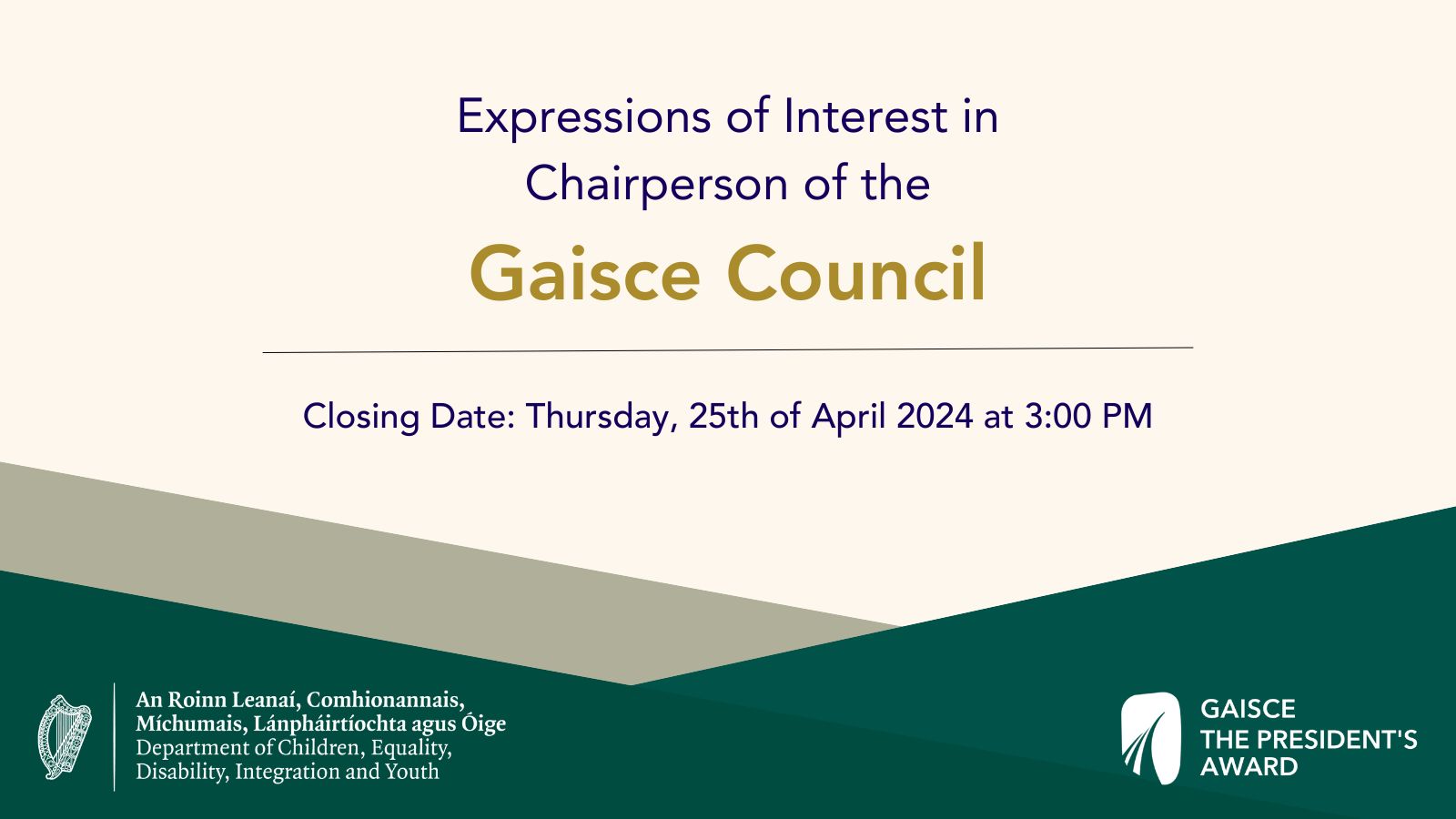 Expressions of Interest in Chairperson of the

Gaisce Council

Closing Date: Thursday, 25th of April 2024 at 3:00 PM

An Roinn Leanaí, Comhionannais, Míchumais, Lánpháirtíochta agus Óige
Department of Children, Equality, Disability, Integration and Youth

GAISCE
THE PRESIDENT'S AWARD